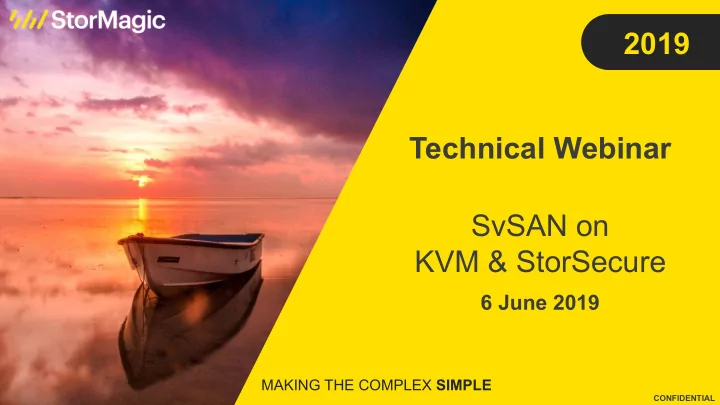 StorMagic

2019

Technical Webinar

SvSAN on KVM & StorSecure

6 June 2019

MAKING THE COMPLEX SIMPLE

CONFIDENTIAL